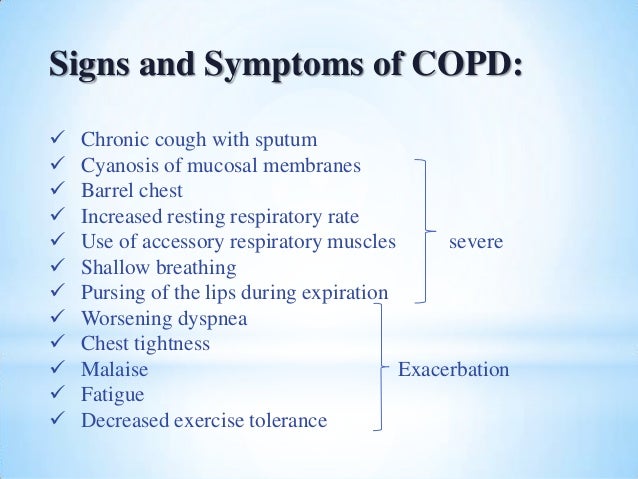 Signs and Symptoms of COPD:

✓ Chronic cough with sputum
✓ Cyanosis of mucosal membranes
✓ Barrel chest
✓ Increased resting respiratory rate
✓ Use of accessory respiratory muscles
✓ Shallow breathing
✓ Pursing of the lips during expiration
✓ Worsening dyspnea
✓ Chest tightness
✓ Malaise
✓ Fatigue
✓ Decreased exercise tolerance

severe

Exacerbation